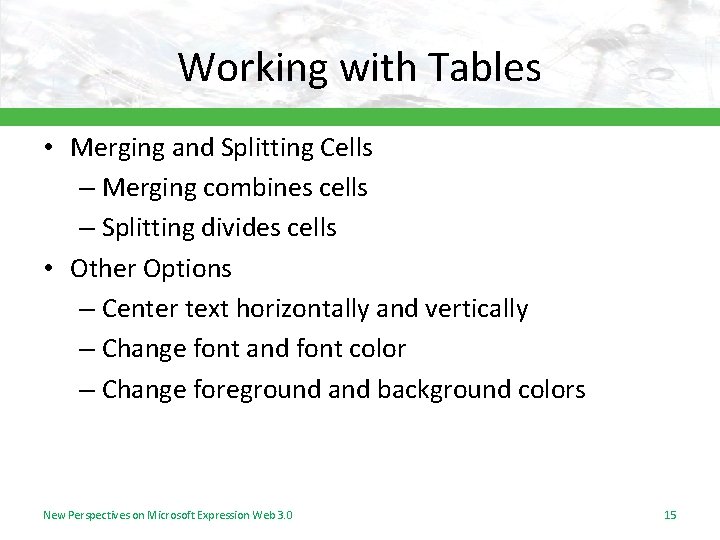 Working with Tables

• Merging and Splitting Cells
– Merging combines cells
– Splitting divides cells
• Other Options
– Center text horizontally and vertically
– Change font and font color
– Change foreground and background colors

New Perspectives on Microsoft Expression Web 3.0

15